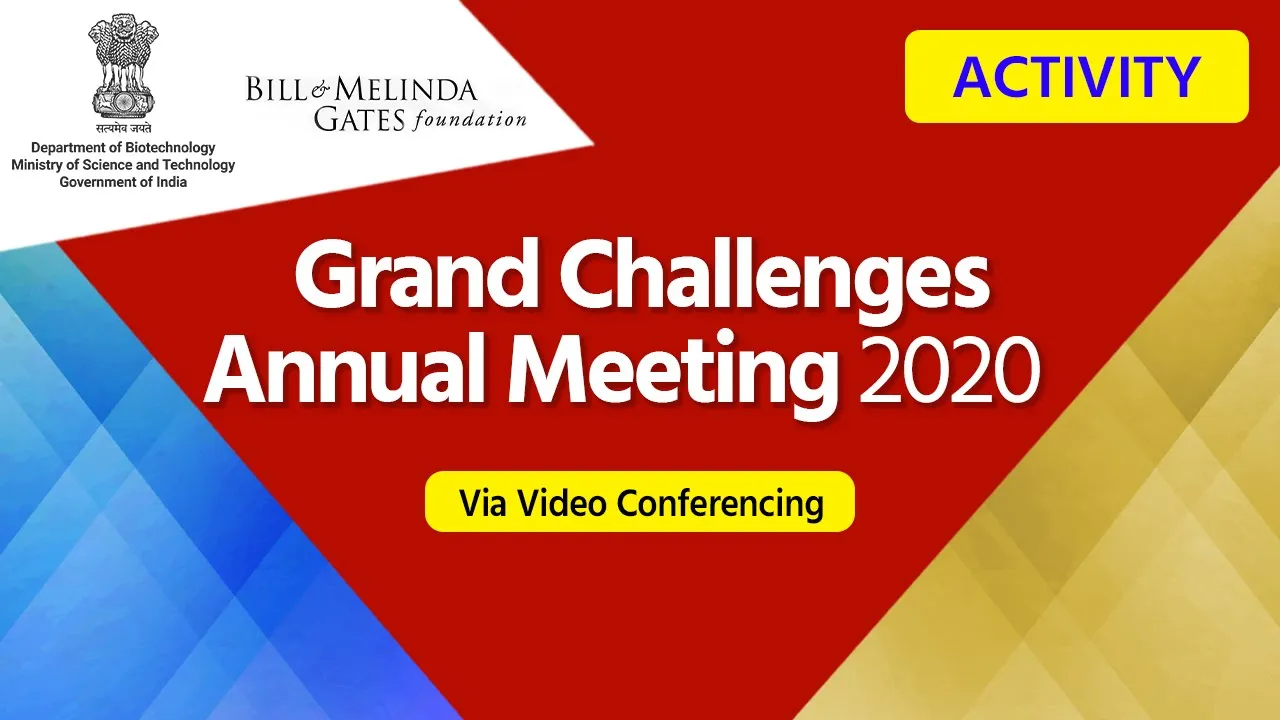 सत्यमेव जयते
Department of Biotechnology
Ministry of Science and Technology
Government of India

BILL & MELINDA GATES foundation

ACTIVITY

Grand Challenges Annual Meeting 2020

Via Video Conferencing